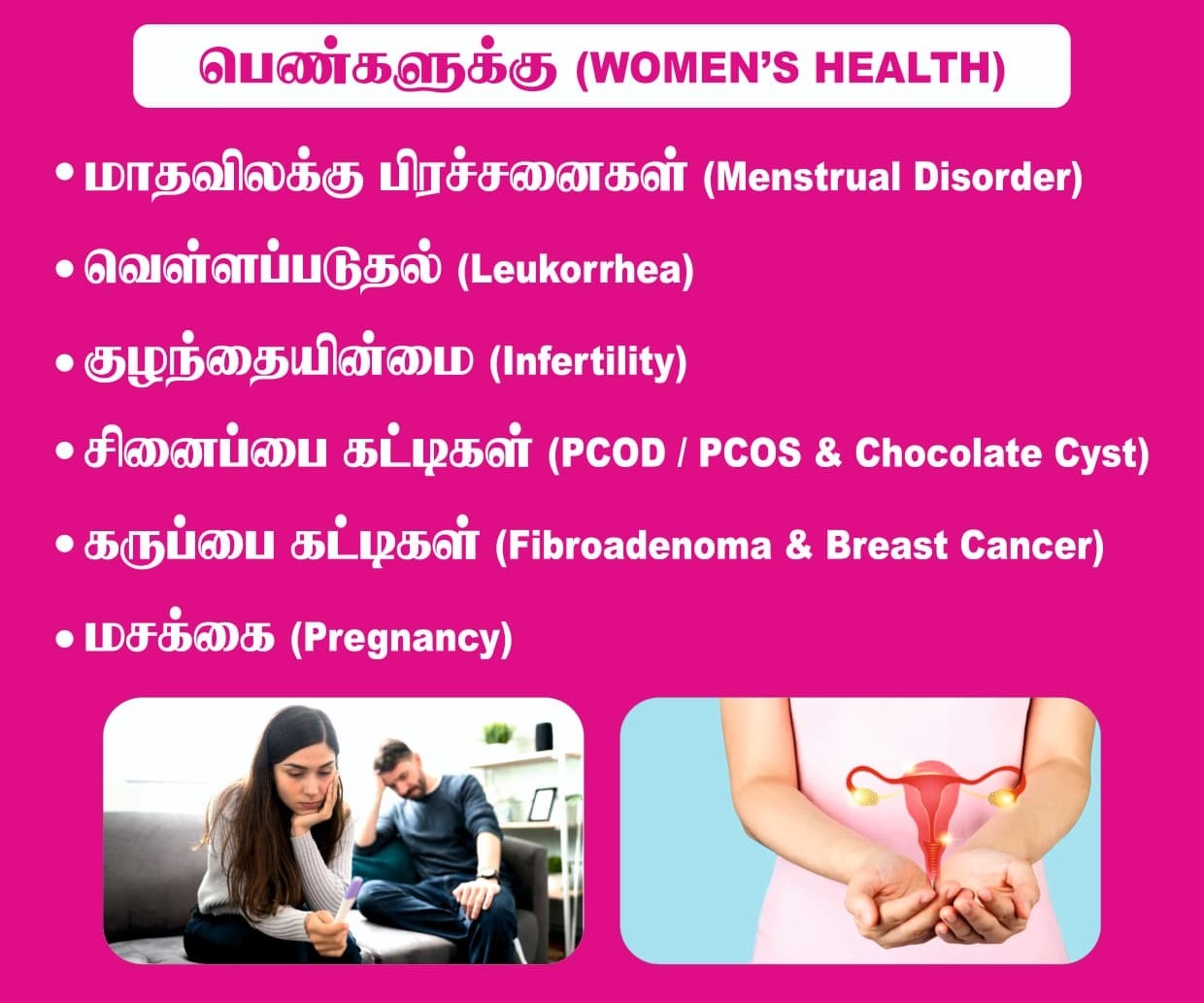 பெண்களுக்கு (WOMEN'S HEALTH)

• மாதவிலக்கு பிரச்சனைகள் (Menstrual Disorder)

• வெள்ளப்படுதல் (Leukorrhea)

• குழந்தையின்மை (Infertility)

• சினைப்பை கட்டிகள் (PCOD / PCOS & Chocolate Cyst)

• கருப்பை கட்டிகள் (Fibroadenoma & Breast Cancer)

• மசக்கை (Pregnancy)